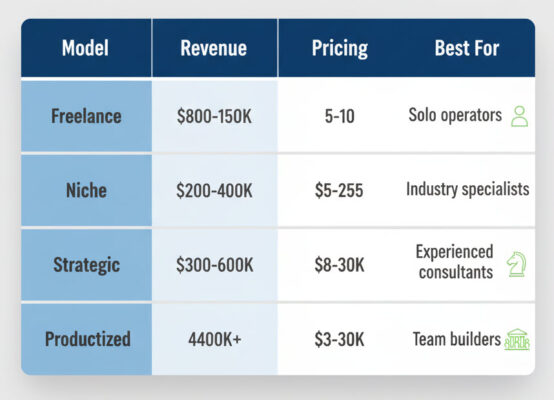 | Model | Revenue | Pricing | Best For |
|---|---|---|---|
| Freelance | \$800-150K | 5-10 | Solo operators |
| Niche | \$200-400K | \$5-255 | Industry specialists |
| Strategic | \$300-600K | \$8-30K | Experienced consultants |
| Productized | 4400K+ | \$3-30K | Team builders |